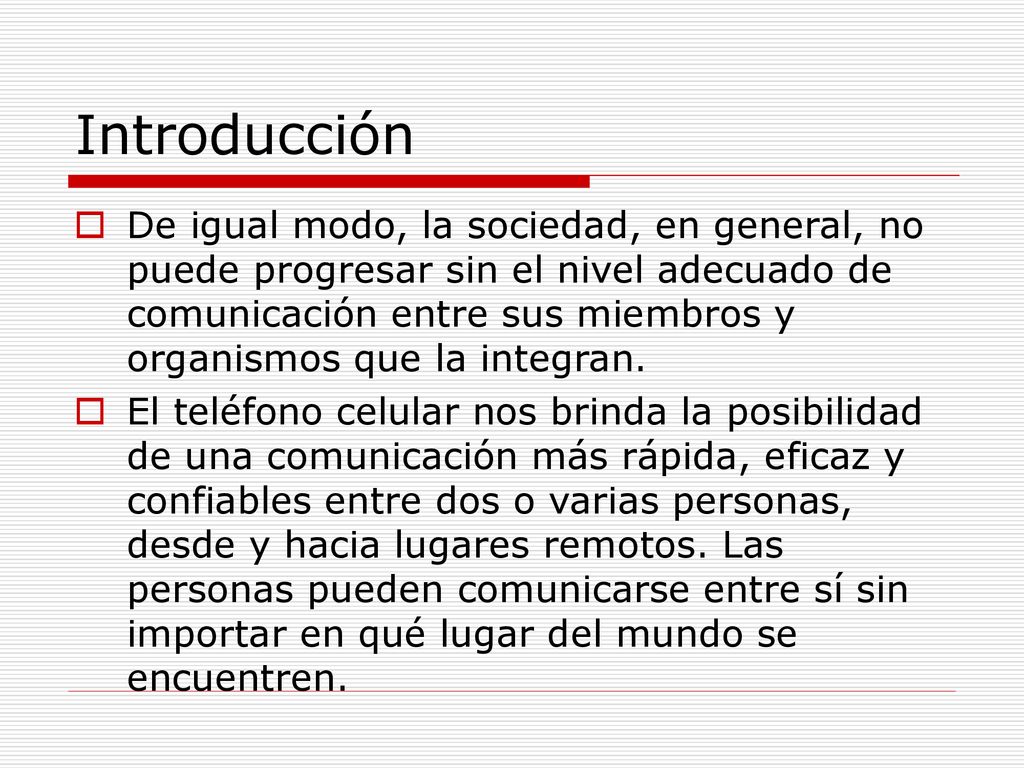 Introducción

De igual modo, la sociedad, en general, no puede progresar sin el nivel adecuado de comunicación entre sus miembros y organismos que la integran.

El teléfono celular nos brinda la posibilidad de una comunicación más rápida, eficaz y confiables entre dos o varias personas, desde y hacia lugares remotos. Las personas pueden comunicarse entre sí sin importar en qué lugar del mundo se encuentren.